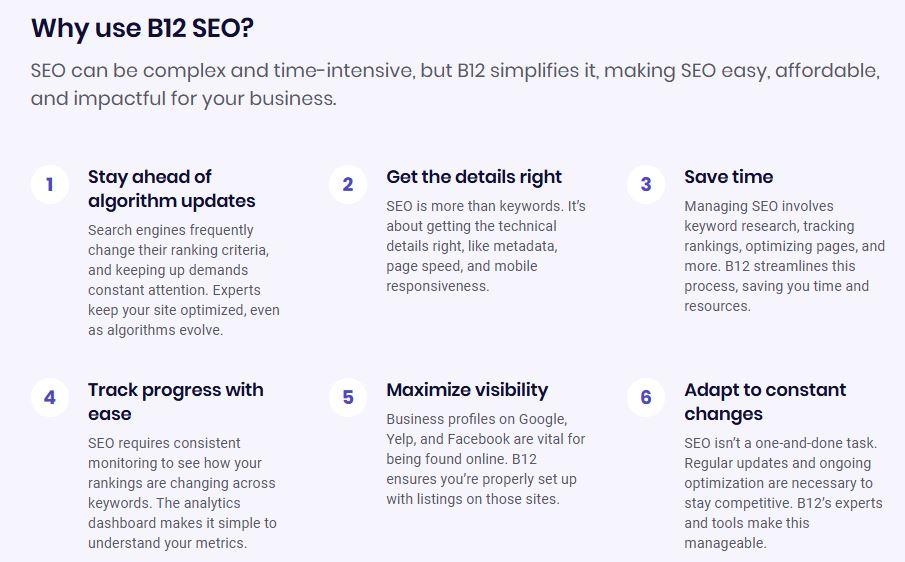 Why use B12 SEO?

SEO can be complex and time-intensive, but B12 simplifies it, making SEO easy, affordable, and impactful for your business.

1

Stay ahead of algorithm updates

Search engines frequently change their ranking criteria, and keeping up demands constant attention. Experts keep your site optimized, even as algorithms evolve.

2

Get the details right

SEO is more than keywords. It's about getting the technical details right, like metadata, page speed, and mobile responsiveness.

3

Save time

Managing SEO involves keyword research, tracking rankings, optimizing pages, and more. B12 streamlines this process, saving you time and resources.

4

Track progress with ease

SEO requires consistent monitoring to see how your rankings are changing across keywords. The analytics dashboard makes it simple to understand your metrics.

5

Maximize visibility

Business profiles on Google, Yelp, and Facebook are vital for being found online. B12 ensures you're properly set up with listings on those sites.

6

Adapt to constant changes

SEO isn't a one-and-done task. Regular updates and ongoing optimization are necessary to stay competitive. B12's experts and tools make this manageable.